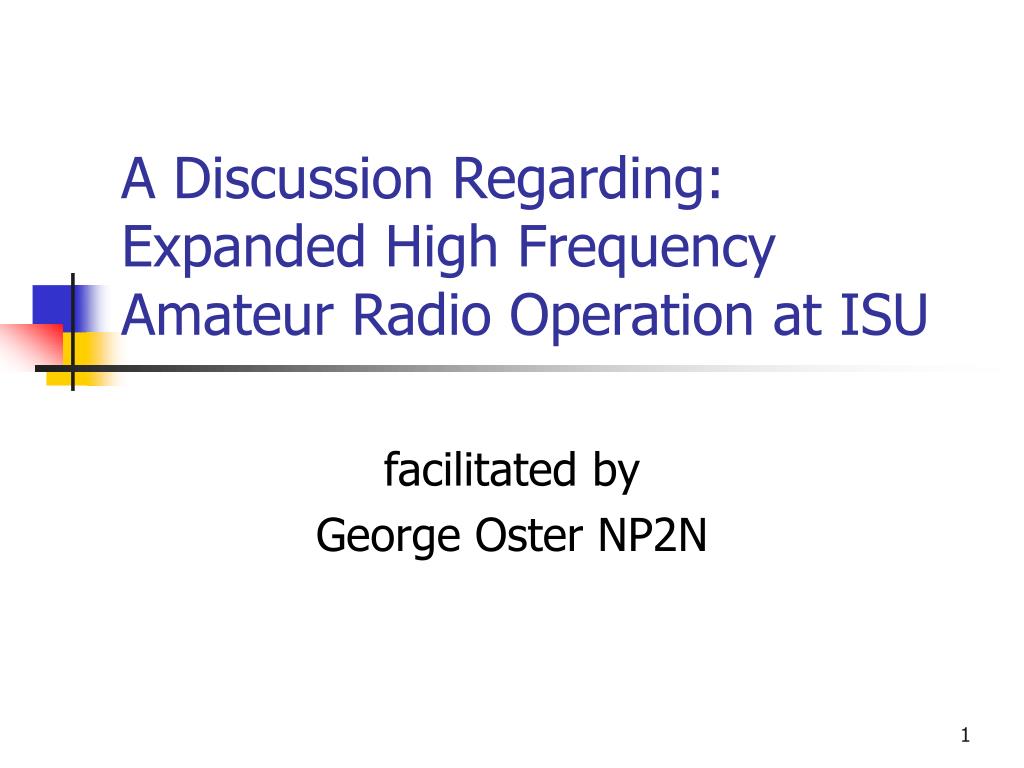 A Discussion Regarding: Expanded High Frequency Amateur Radio Operation at ISU

facilitated by
George Oster NP2N

1